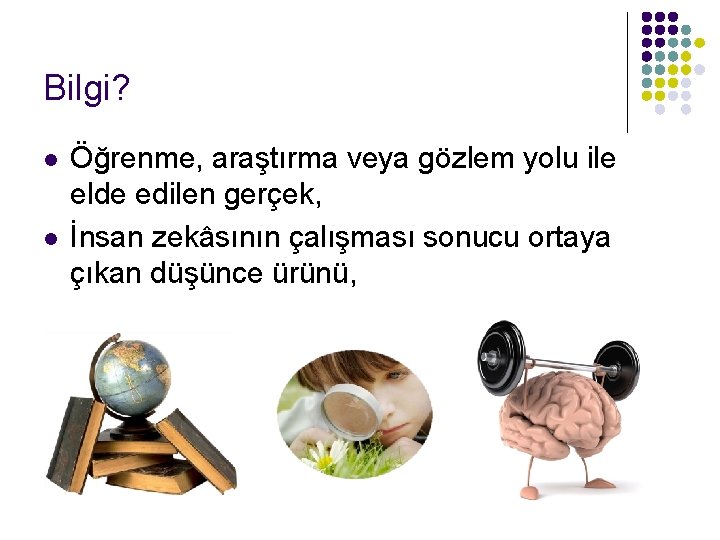 Bilgi?

- Öğrenme, araştırma veya gözlem yolu ile elde edilen gerçek,
- İnsan zekâsının çalışması sonucu ortaya çıkan düşünce ürünü,